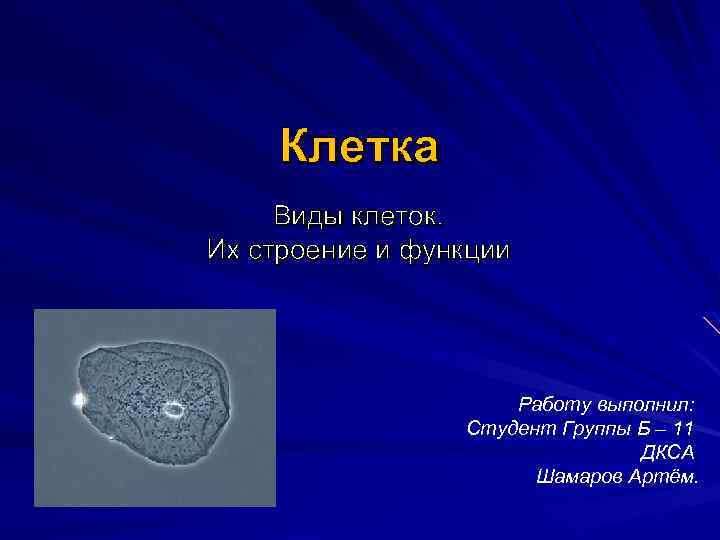 Клетка

Виды клеток.
Их строение и функции

Работу выполнил:
Студент Группы Б – 11
ДКСА
Шамаров Артём.